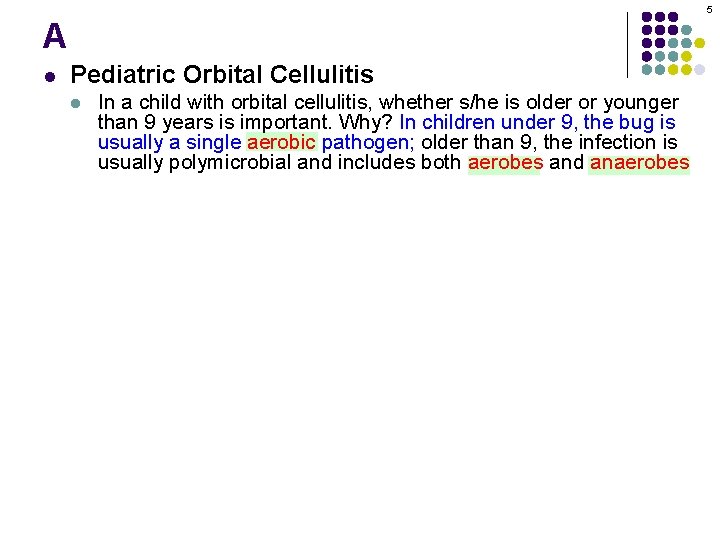 5

A

• Pediatric Orbital Cellulitis
	• In a child with orbital cellulitis, whether s/he is older or younger than 9 years is important. Why? In children under 9, the bug is usually a single aerobic pathogen; older than 9, the infection is usually polymicrobial and includes both aerobes and anaerobes